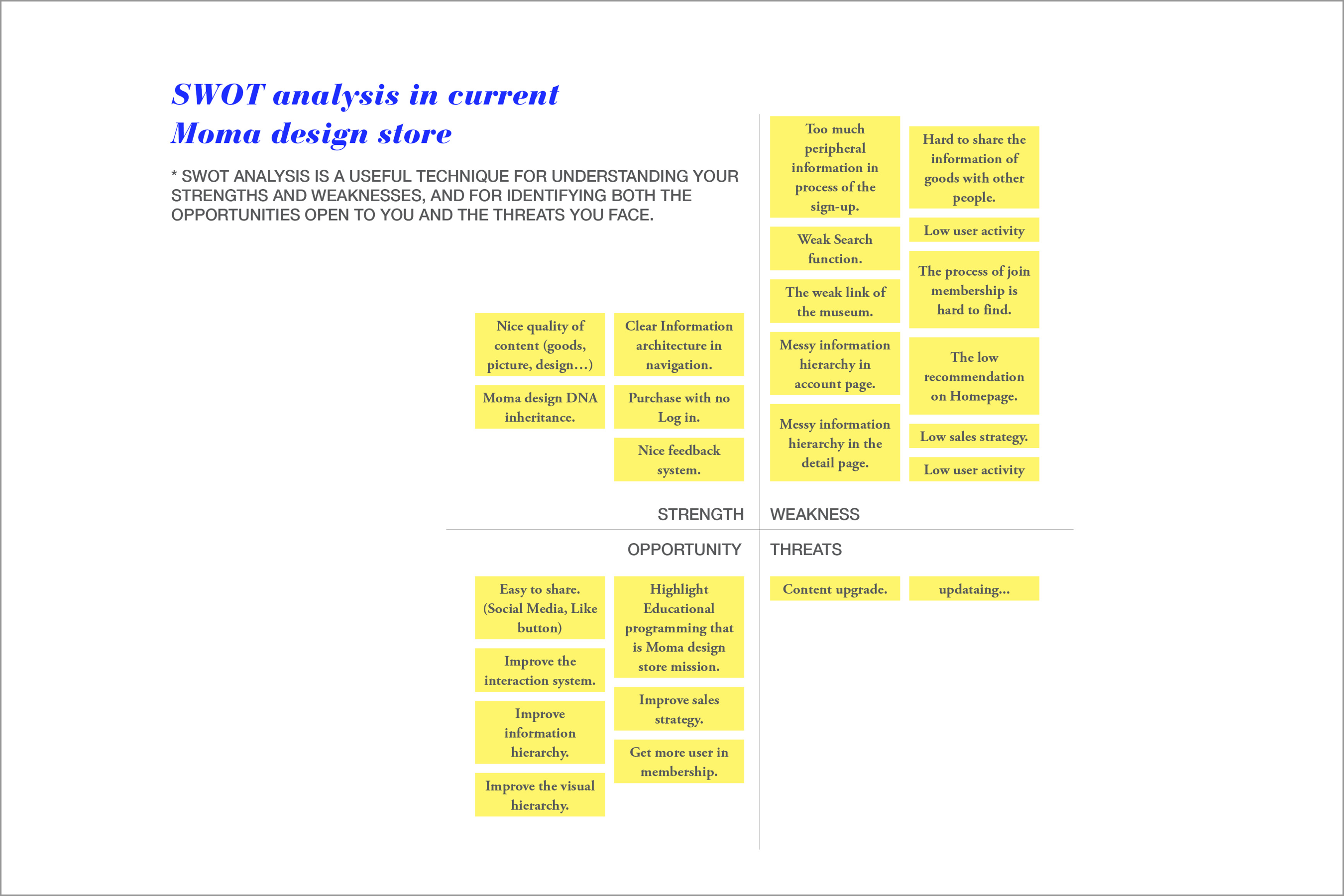 SWOT analysis in current Moma design store

* SWOT ANALYSIS IS A USEFUL TECHNIQUE FOR UNDERSTANDING YOUR STRENGTHS AND WEAKNESSES, AND FOR IDENTIFYING BOTH THE OPPORTUNITIES OPEN TO YOU AND THE THREATS YOU FACE.

Nice quality of content (goods, picture, design…)

Moma design DNA inheritance.

Clear Information architecture in navigation.

Purchase with no Log in.

Nice feedback system.

STRENGTH

Too much peripheral information in process of the sign-up.

Weak Search function.

The weak link of the museum.

Messy information hierarchy in account page.

Messy information hierarchy in the detail page.

Hard to share the information of goods with other people.

Low user activity

The process of join membership is hard to find.

The low recommendation on Homepage.

Low sales strategy.

Low user activity

WEAKNESS

OPPORTUNITY

Easy to share. (Social Media, Like button)

Improve the interaction system.

Improve information hierarchy.

Improve the visual hierarchy.

Highlight Educational programming that is Moma design store mission.

Improve sales strategy.

Get more user in membership.

THREATS

Content upgrade.

updataing…